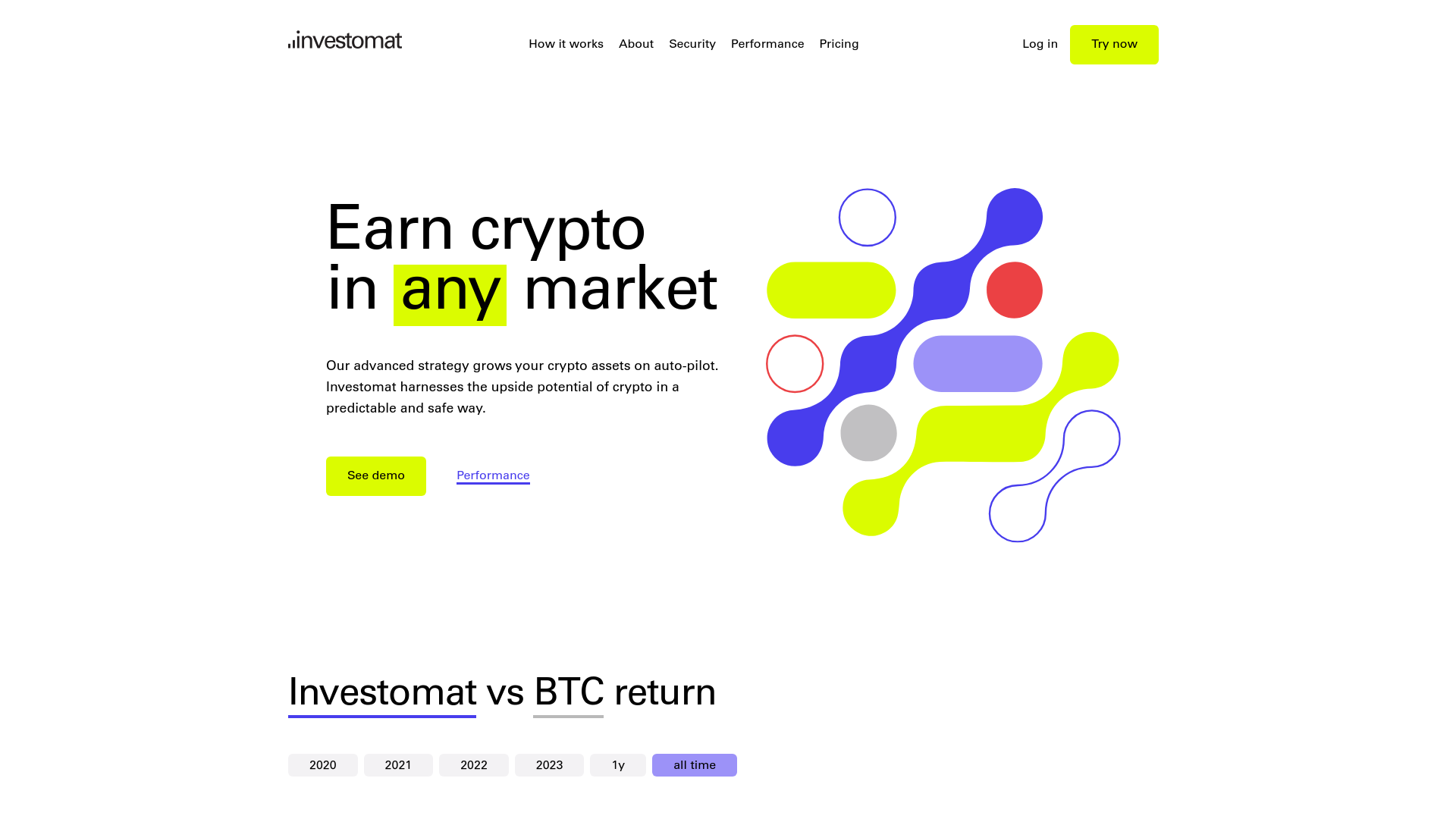 investomat

How it works About Security Performance Pricing

Log in Try now

Earn crypto in any market

Our advanced strategy grows your crypto assets on auto-pilot. Investomat harnesses the upside potential of crypto in a predictable and safe way.

See demo Performance

Investomat vs BTC return

2020 2021 2022 2023 1y all time